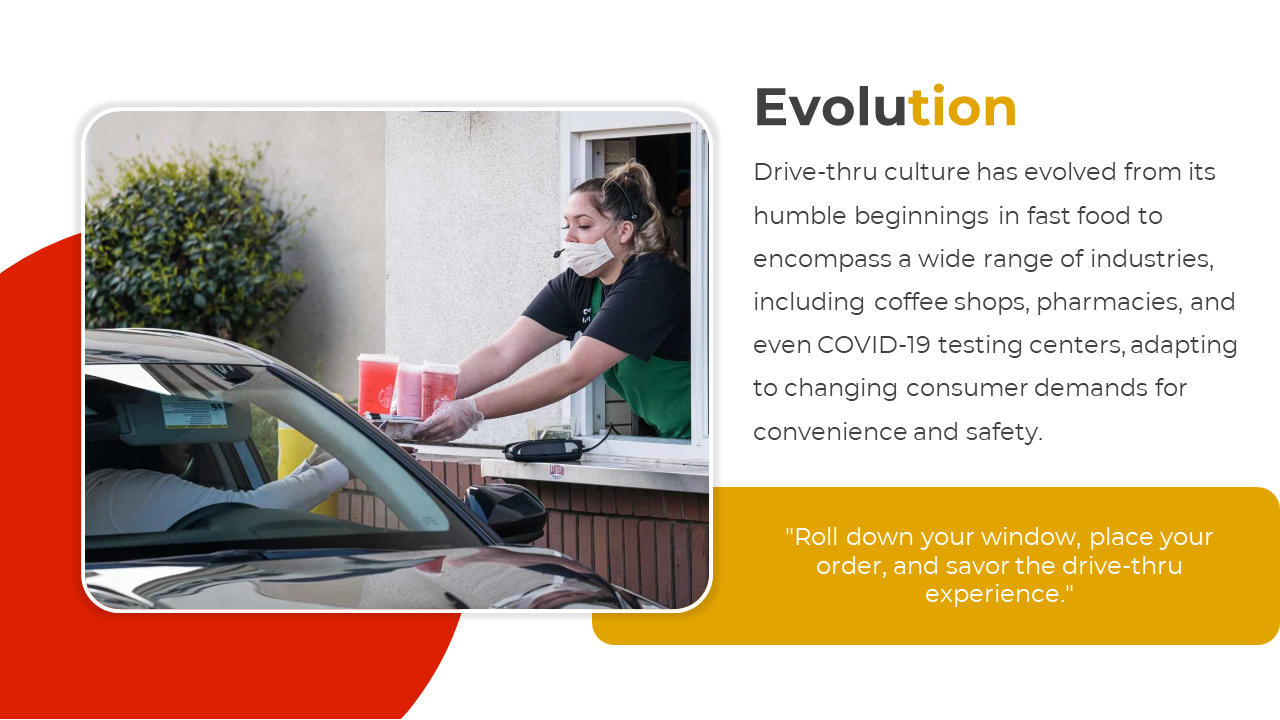 Evolution

Drive-thru culture has evolved from its humble beginnings in fast food to encompass a wide range of industries, including coffee shops, pharmacies, and even COVID-19 testing centers, adapting to changing consumer demands for convenience and safety.

"Roll down your window, place your order, and savor the drive-thru experience."